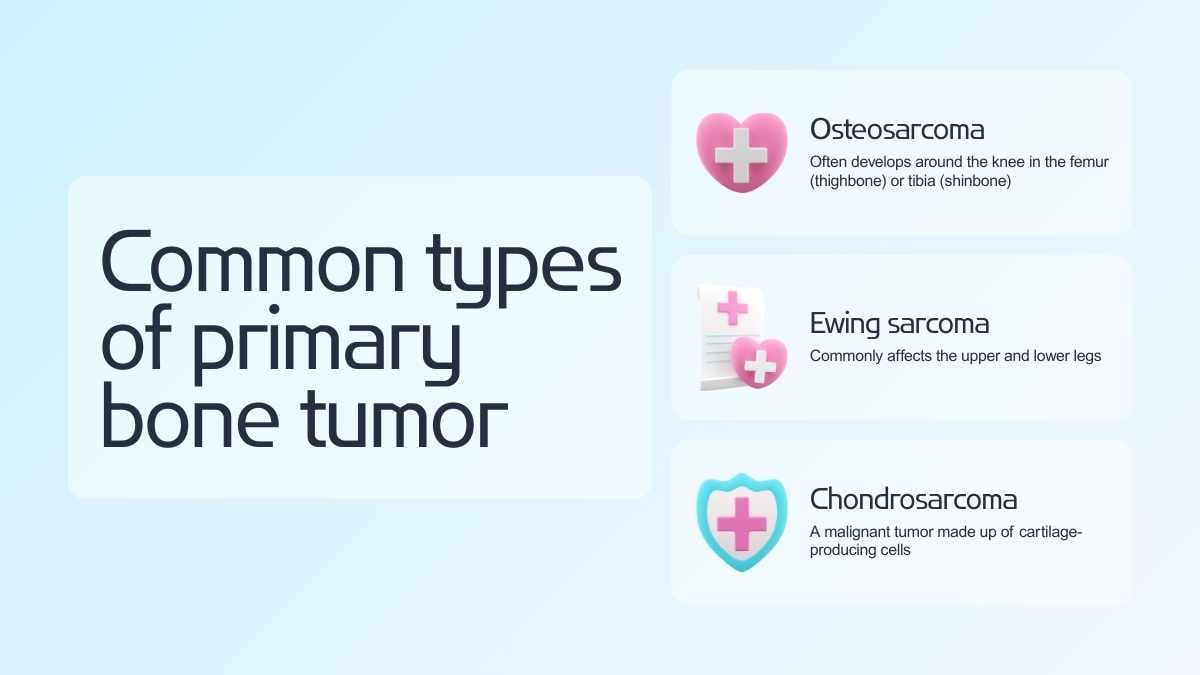 Common types of primary bone tumor

Osteosarcoma

Often develops around the knee in the femur (thighbone) or tibia (shinbone)

Ewing sarcoma

Commonly affects the upper and lower legs

Chondrosarcoma

A malignant tumor made up of cartilage-producing cells